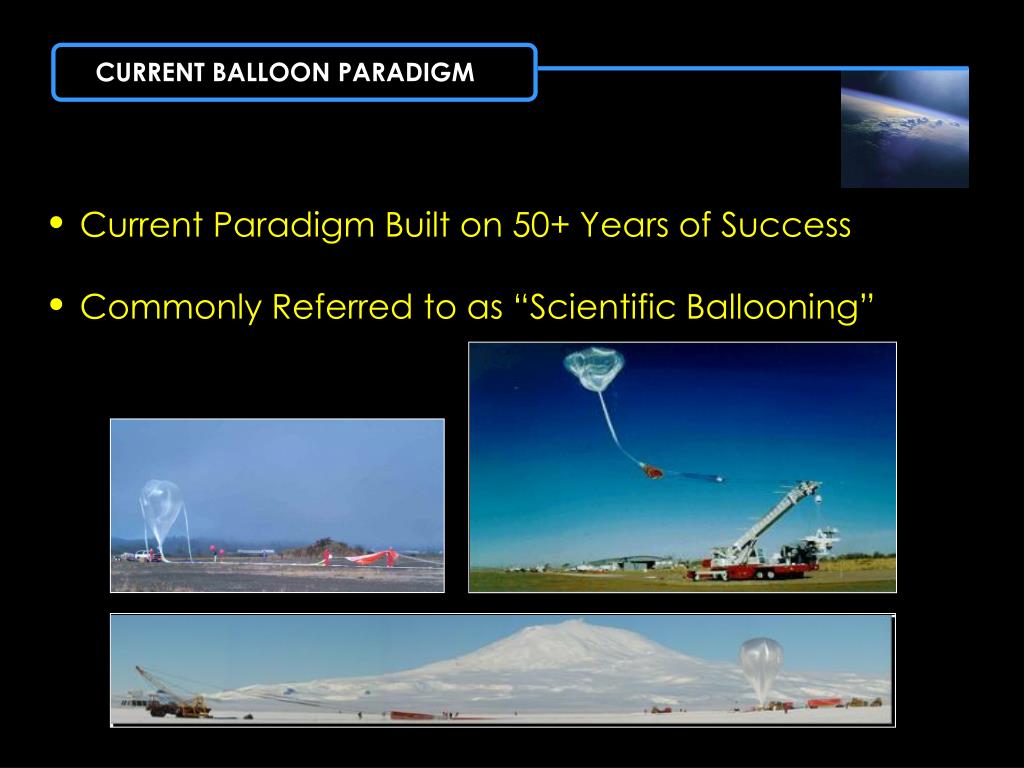 CURRENT BALLOON PARADIGM

• Current Paradigm Built on 50+ Years of Success

• Commonly Referred to as “Scientific Ballooning”